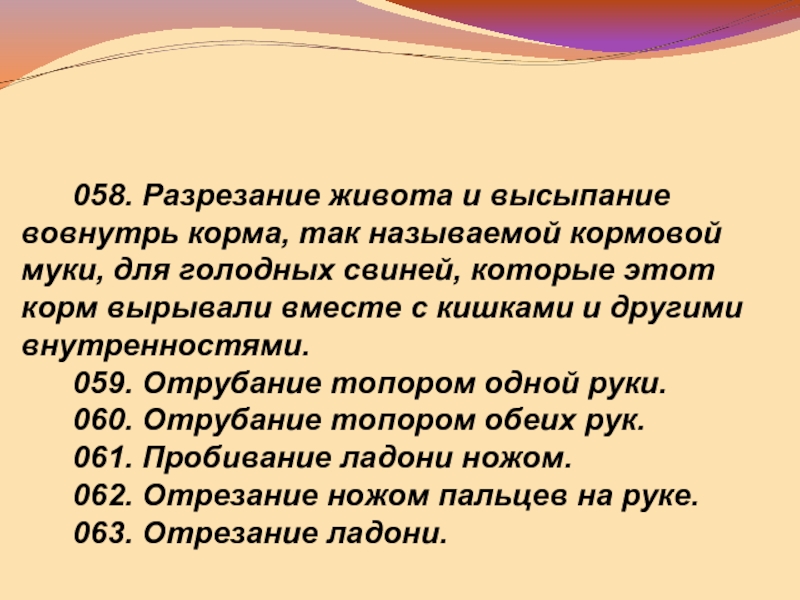 058. Разрезание живота и высыпание вовнутрь корма, так называемой кормовой муки, для голодных свиней, которые этот корм вырывали вместе с кишками и другими внутренностями.

059. Отрубание топором одной руки.

060. Отрубание топором обеих рук.

061. Пробивание ладони ножом.

062. Отрезание ножом пальцев на руке.

063. Отрезание ладони.